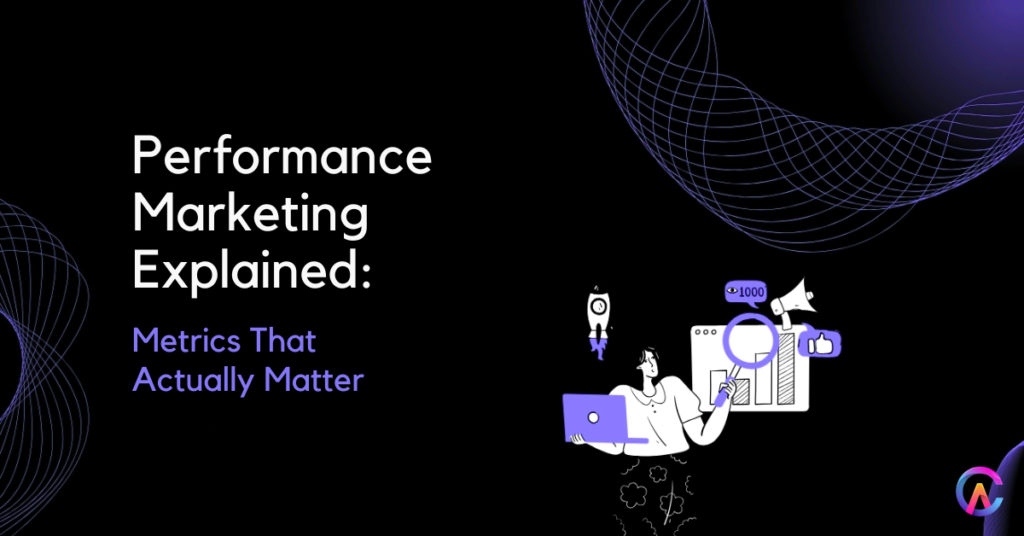 Performance Marketing Explained:

Metrics That Actually Matter

1000